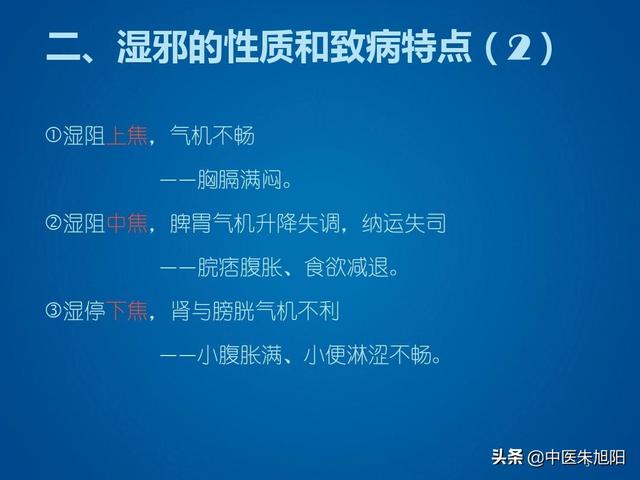 二、湿邪的性质和致病特点（2）

①湿阻上焦，气机不畅

——胸膈满闷。

②湿阻中焦，脾胃气机升降失调，纳运失司

——脘痞腹胀、食欲减退。

③湿停下焦，肾与膀胱气机不利

——小腹胀满、小便淋涩不畅。

头条 @中医朱旭阳